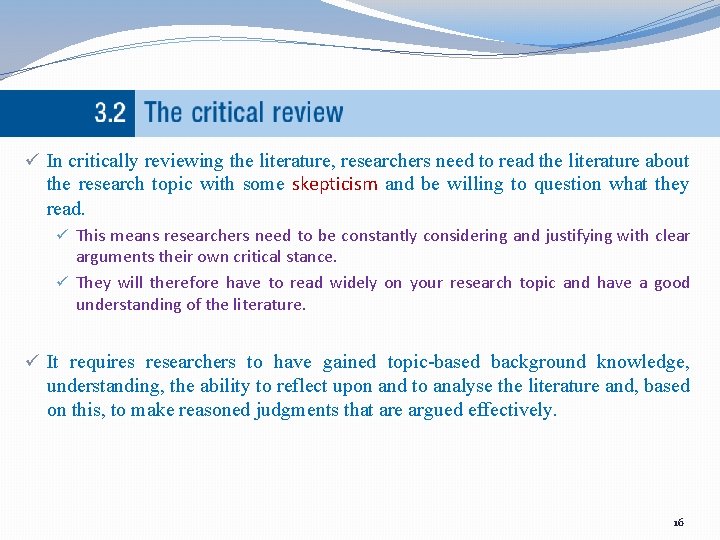 3.2 The critical review

✓ In critically reviewing the literature, researchers need to read the literature about the research topic with some skepticism and be willing to question what they read.

✓ This means researchers need to be constantly considering and justifying with clear arguments their own critical stance.

✓ They will therefore have to read widely on your research topic and have a good understanding of the literature.

✓ It requires researchers to have gained topic-based background knowledge, understanding, the ability to reflect upon and to analyse the literature and, based on this, to make reasoned judgments that are argued effectively.

16